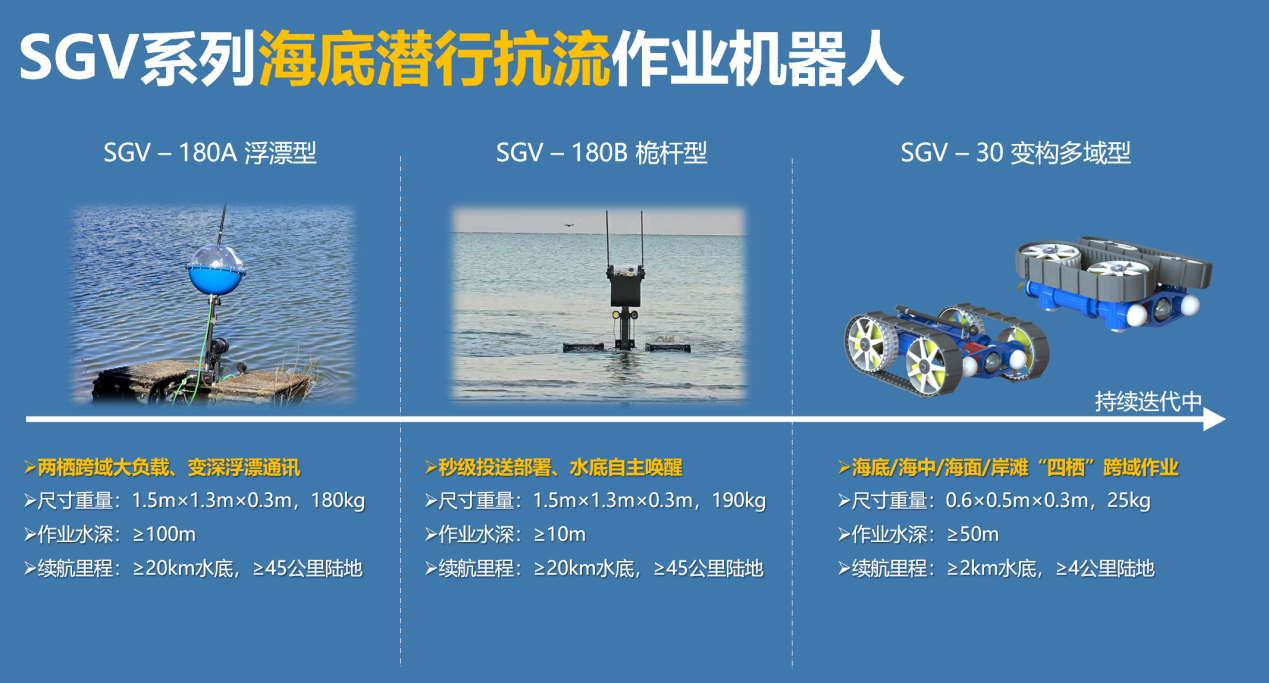 SGV系列海底潜行抗流作业机器人

SGV – 180A 浮漂型

SGV – 180B 桅杆型

SGV – 30 变构多域型

持续迭代中

➢两栖跨域大负载、变深浮漂通讯
➢尺寸重量：1.5m×1.3m×0.3m，180kg
➢作业水深：≥100m
➢续航里程：≥20km水底，≥45公里陆地

➢秒级投送部署、水底自主唤醒
➢尺寸重量：1.5m×1.3m×0.3m，190kg
➢作业水深：≥10m
➢续航里程：≥20km水底，≥45公里陆地

➢海底/海中/海面/岸滩“四栖”跨域作业
➢尺寸重量：0.6×0.5m×0.3m，25kg
➢作业水深：≥50m
➢续航里程：≥2km水底，≥4公里陆地